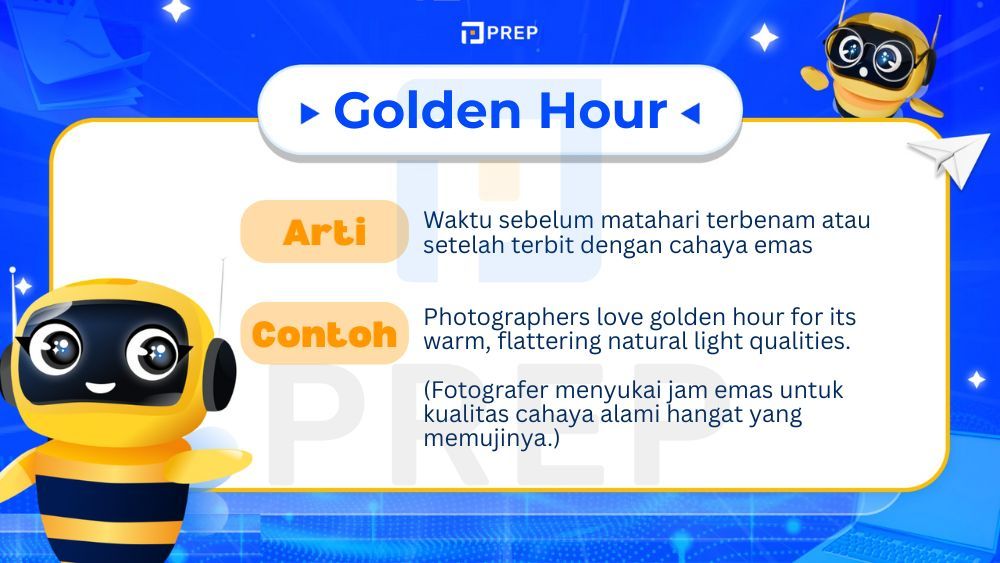 PREP

Golden Hour

Arti

Waktu sebelum matahari terbenam atau setelah terbit dengan cahaya emas

Contoh

Photographers love golden hour for its warm, flattering natural light qualities.

(Fotografer menyukai jam emas untuk kualitas cahaya alami hangat yang memujinya.)

PREP